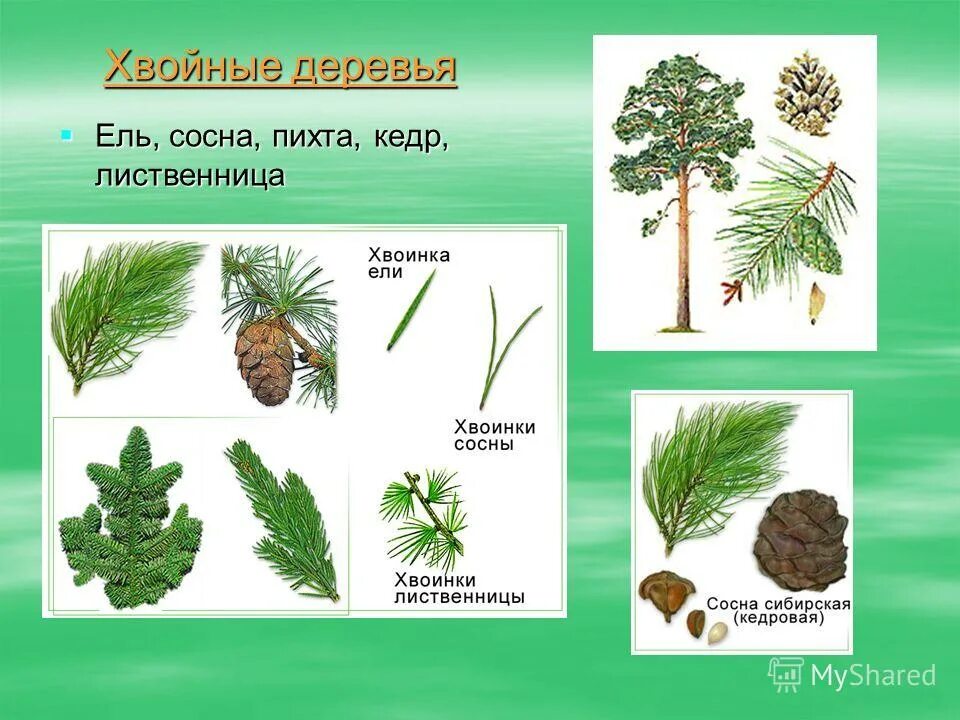 Хвойные деревья

Ель, сосна, пихта, кедр, лиственница

Хвоинка ели

Хвоинки сосны

Хвоинки лиственницы

Сосна сибирская (кедровая)

MyShared